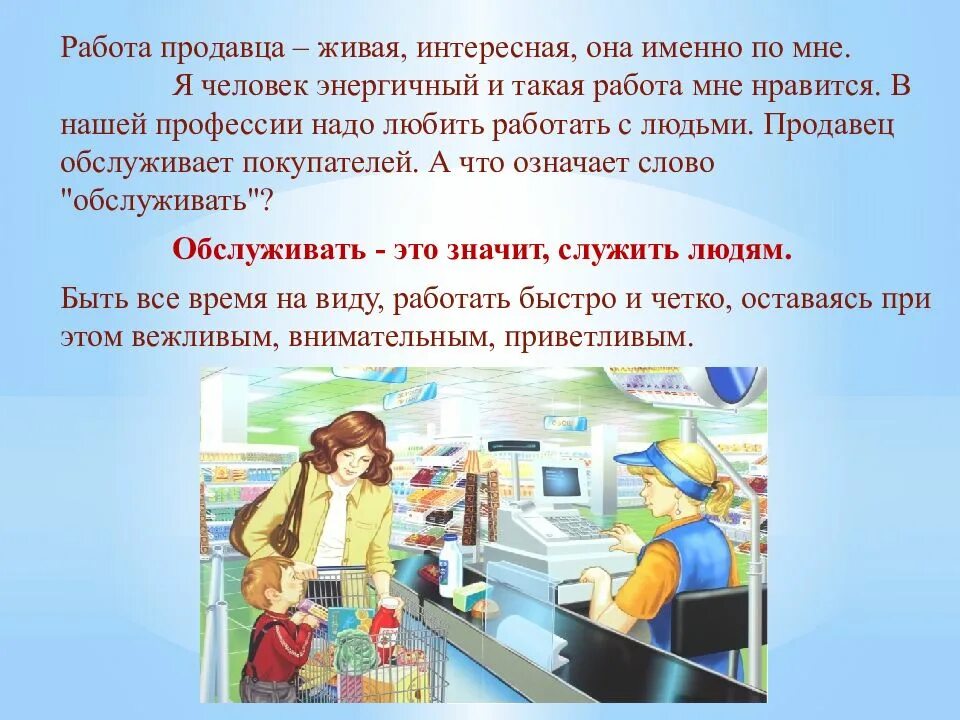 Работа продавца – живая, интересная, она именно по мне.
Я человек энергичный и такая работа мне нравится. В нашей профессии надо любить работать с людьми. Продавец обслуживает покупателей. А что означает слово "обслуживать"?

Обслуживать - это значит, служить людям.

Быть все время на виду, работать быстро и четко, оставаясь при этом вежливым, внимательным, приветливым.